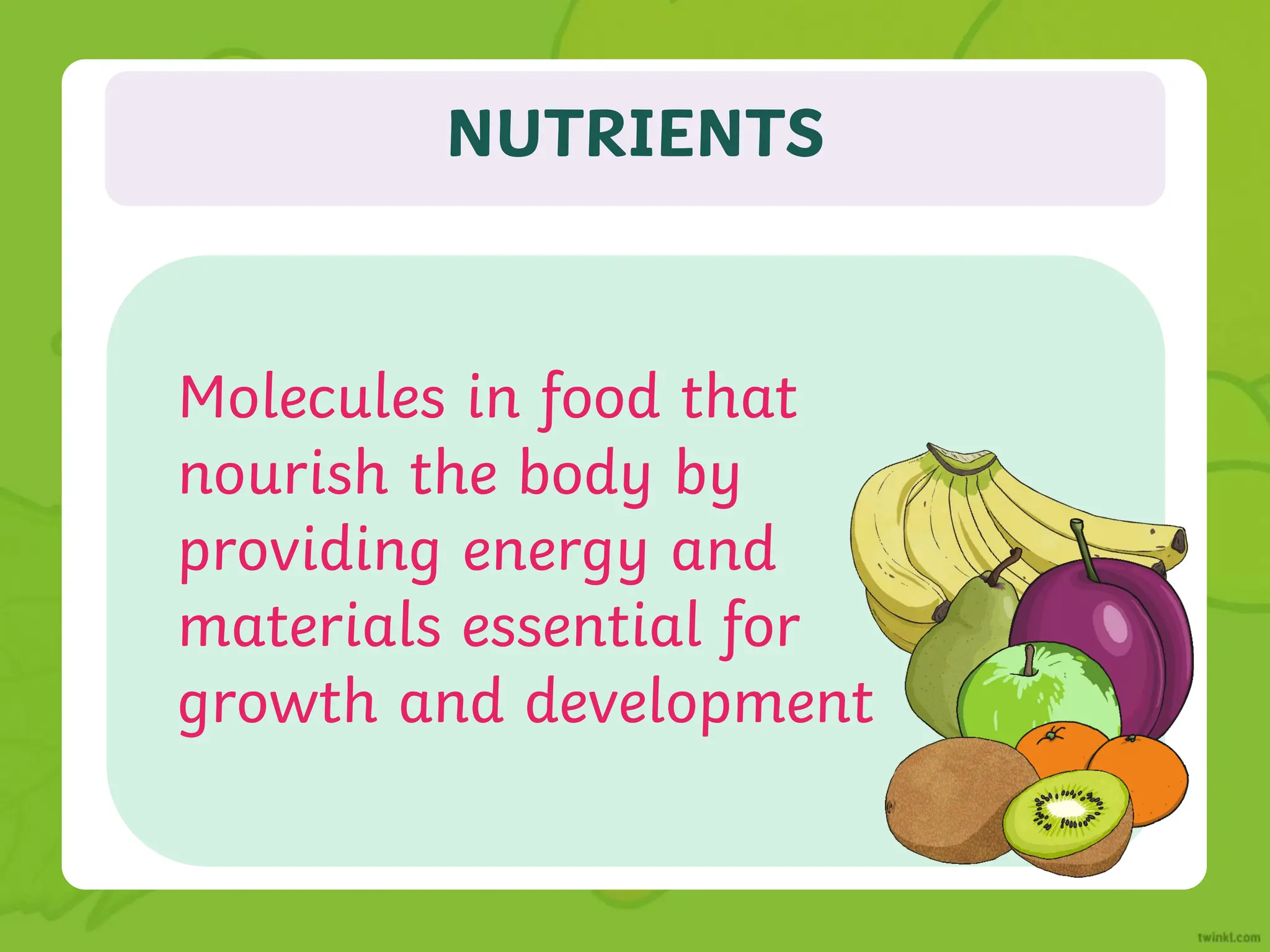 NUTRIENTS

Molecules in food that nourish the body by providing energy and materials essential for growth and development

twinkl.com